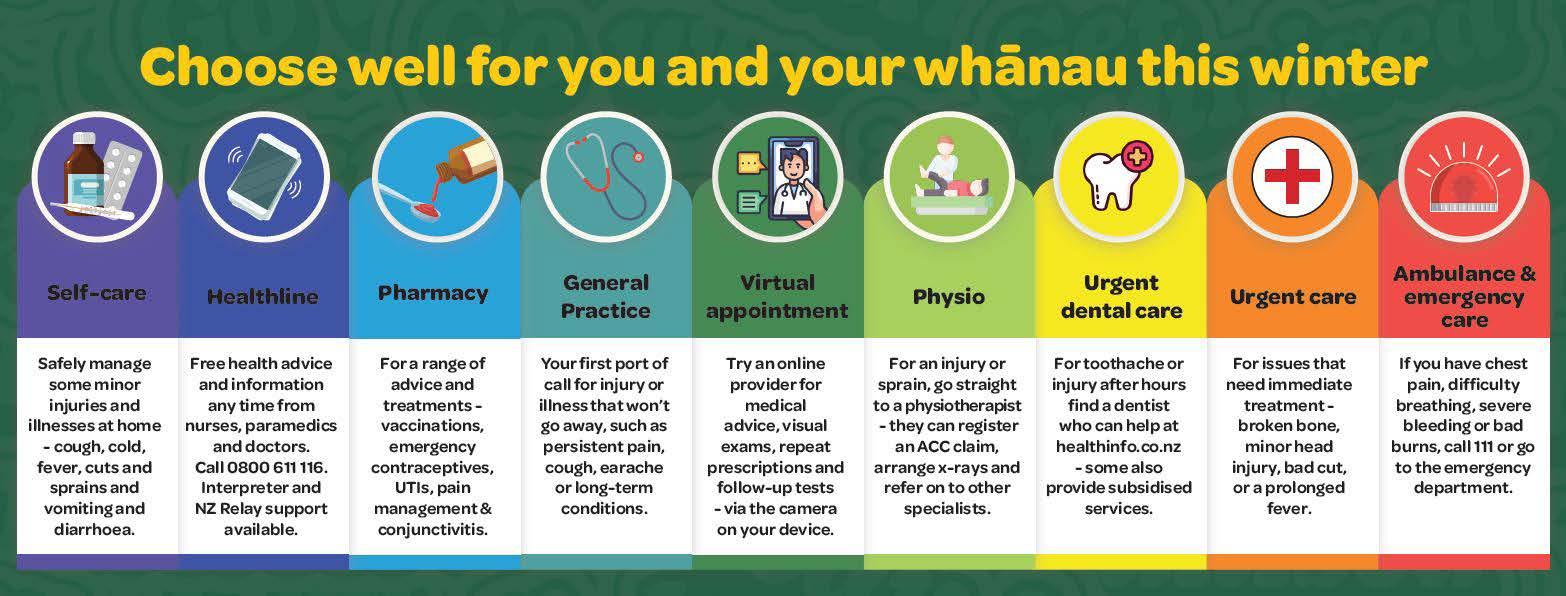 Choose well for you and your whānau this winter

Self-care

Safely manage some minor injuries and illnesses at home - cough, cold, fever, cuts and sprains and vomiting and diarrhoea.

Healthline

Free health advice and information any time from nurses, paramedics and doctors. Call 0800 611 116. Interpreter and NZ Relay support available.

Pharmacy

For a range of advice and treatments - vaccinations, emergency contraceptives, UTIs, pain management & conjunctivitis.

General Practice

Your first port of call for injury or illness that won't go away, such as persistent pain, cough, earache or long-term conditions.

Virtual appointment

Try an online provider for medical advice, visual exams, repeat prescriptions and follow-up tests - via the camera on your device.

Physio

For an injury or sprain, go straight to a physiotherapist - they can register an ACC claim, arrange x-rays and refer on to other specialists.

Urgent dental care

For toothache or injury after hours find a dentist who can help at healthinfo.co.nz - some also provide subsidised services.

Urgent care

For issues that need immediate treatment - broken bone, minor head injury, bad cut, or a prolonged fever.

Ambulance & emergency care

If you have chest pain, difficulty breathing, severe bleeding or bad burns, call 111 or go to the emergency department.